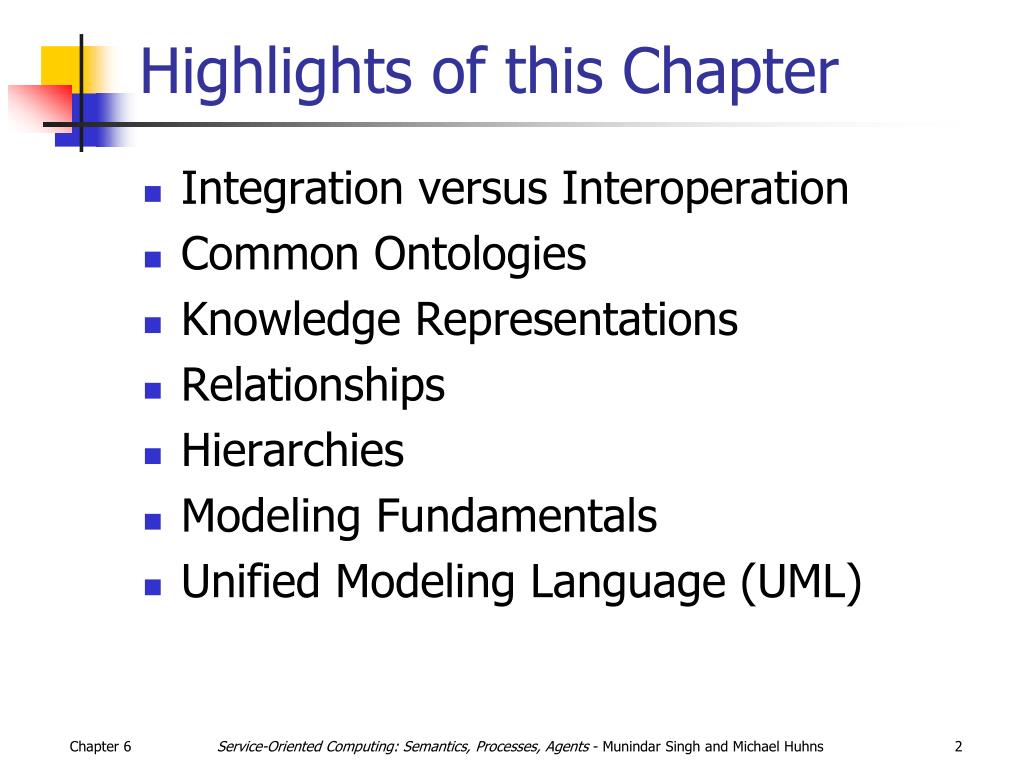 Highlights of this Chapter

- Integration versus Interoperation
- Common Ontologies
- Knowledge Representations
- Relationships
- Hierarchies
- Modeling Fundamentals
- Unified Modeling Language (UML)

Chapter 6

Service-Oriented Computing: Semantics, Processes, Agents - Munindar Singh and Michael Huhns

2